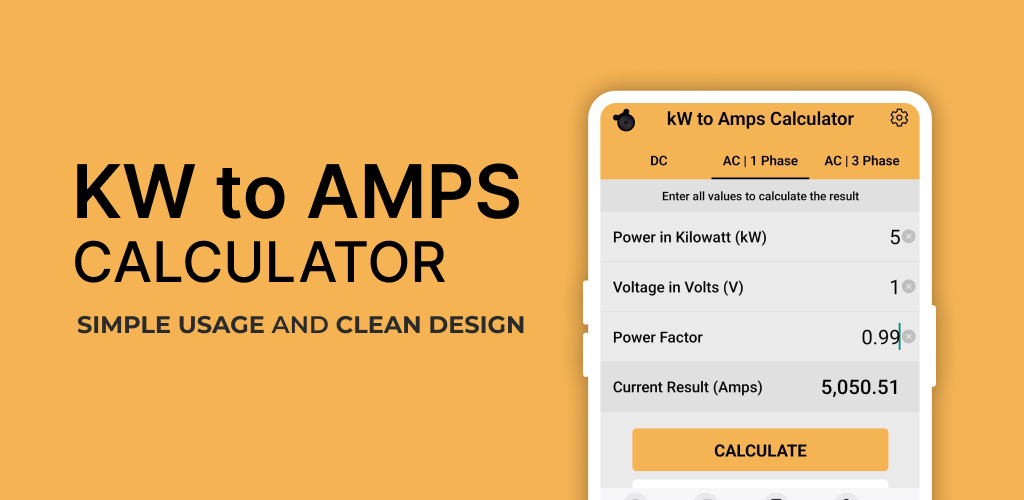 KW to AMPS
CALCULATOR

SIMPLE USAGE AND CLEAN DESIGN

kW to Amps Calculator

DC
AC | 1 Phase
AC | 3 Phase

Enter all values to calculate the result

Power in Kilowatt (kW) 5

Voltage in Volts (V) 1

Power Factor 0.99

Current Result (Amps) 5,050.51

CALCULATE